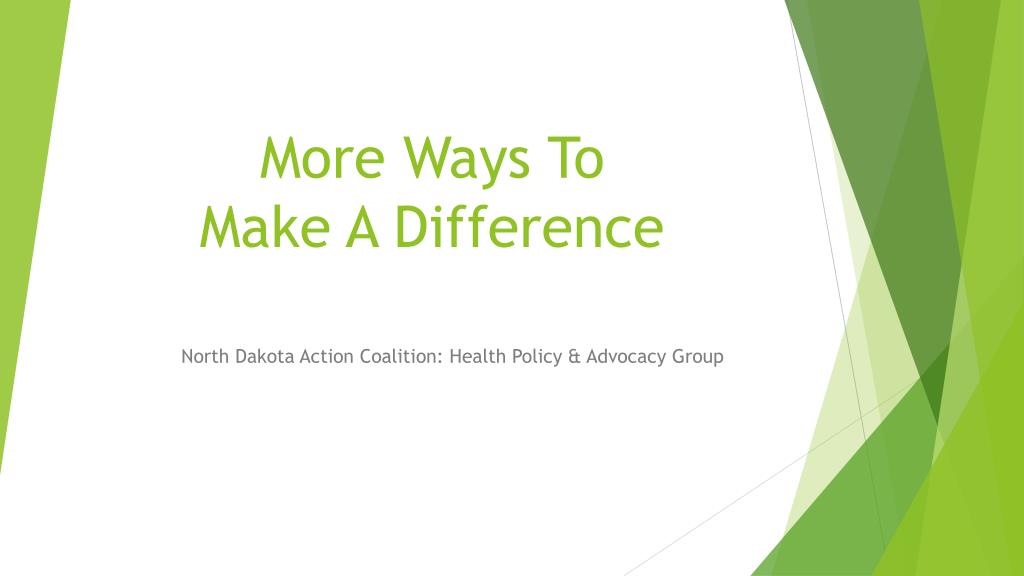 More Ways To
Make A Difference

North Dakota Action Coalition: Health Policy & Advocacy Group